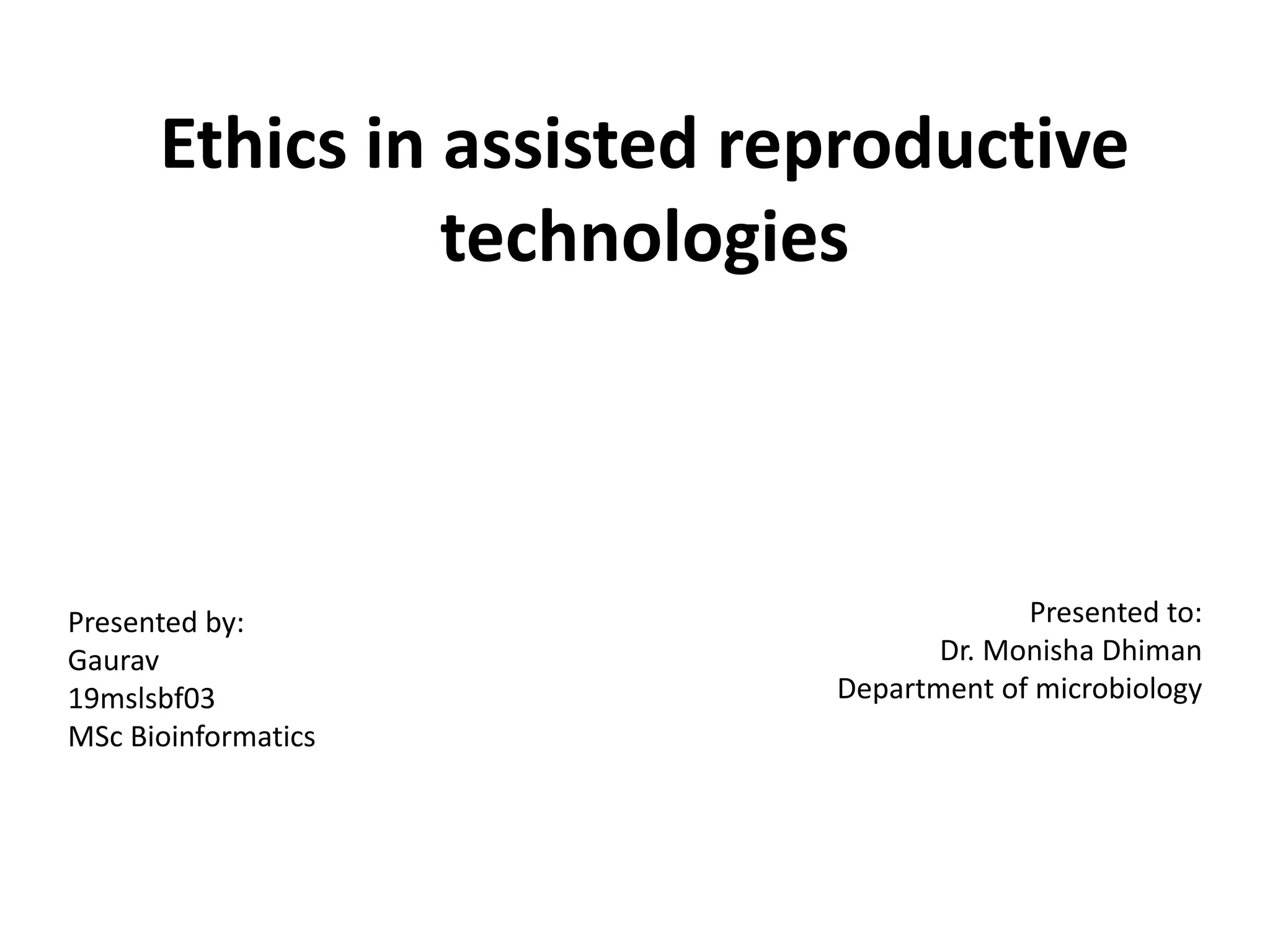 Ethics in assisted reproductive technologies

Presented by:
Gaurav
19mslsbf03
MSc Bioinformatics

Presented to:
Dr. Monisha Dhiman
Department of microbiology